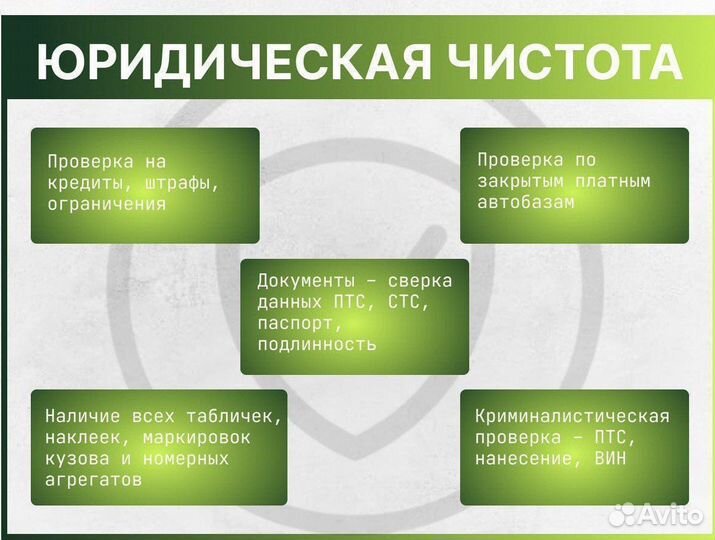 ЮРИДИЧЕСКАЯ ЧИСТОТА

Проверка на кредиты, штрафы, ограничения

Проверка по закрытым платным автобазам

Документы – сверка данных ПТС, СТС, паспорт, подлинность

Наличие всех табличек, наклеек, маркировок кузова и номерных агрегатов

Криминалистическая проверка – ПТС, нанесение, ВИН

Avito